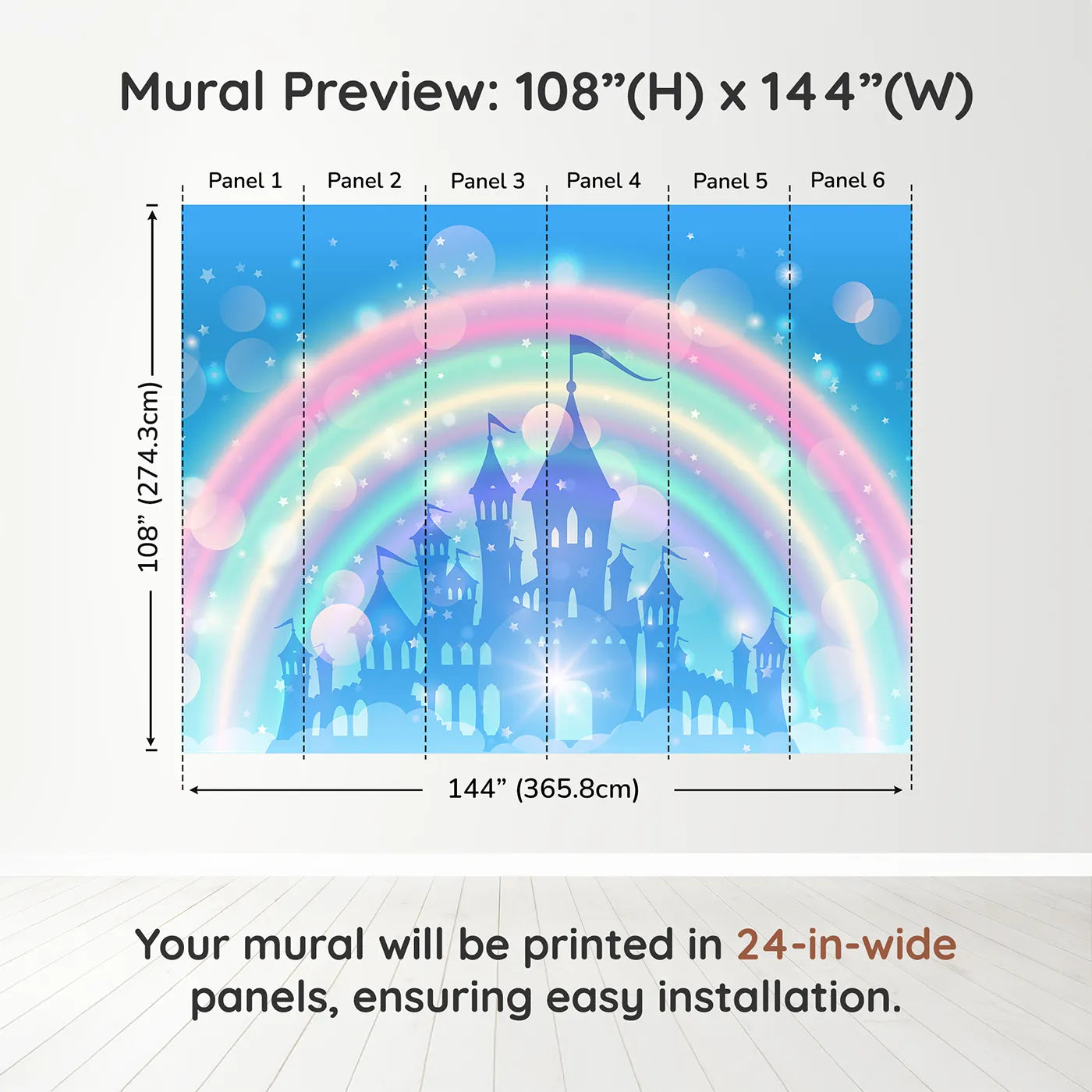 Mural Preview: 108”(H) x 144”(W)

Panel 1
Panel 2
Panel 3
Panel 4
Panel 5
Panel 6

108” (274.3cm)

144” (365.8cm)

Your mural will be printed in 24-in-wide panels, ensuring easy installation.